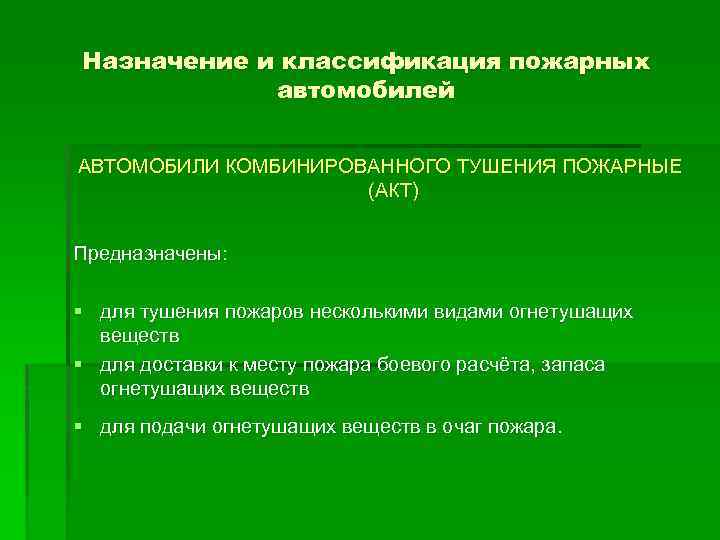 Назначение и классификация пожарных автомобилей

АВТОМОБИЛИ КОМБИНИРОВАННОГО ТУШЕНИЯ ПОЖАРНЫЕ (АКТ)

Предназначены:

▪ для тушения пожаров несколькими видами огнетушащих веществ
▪ для доставки к месту пожара боевого расчёта, запаса огнетушащих веществ
▪ для подачи огнетушащих веществ в очаг пожара.